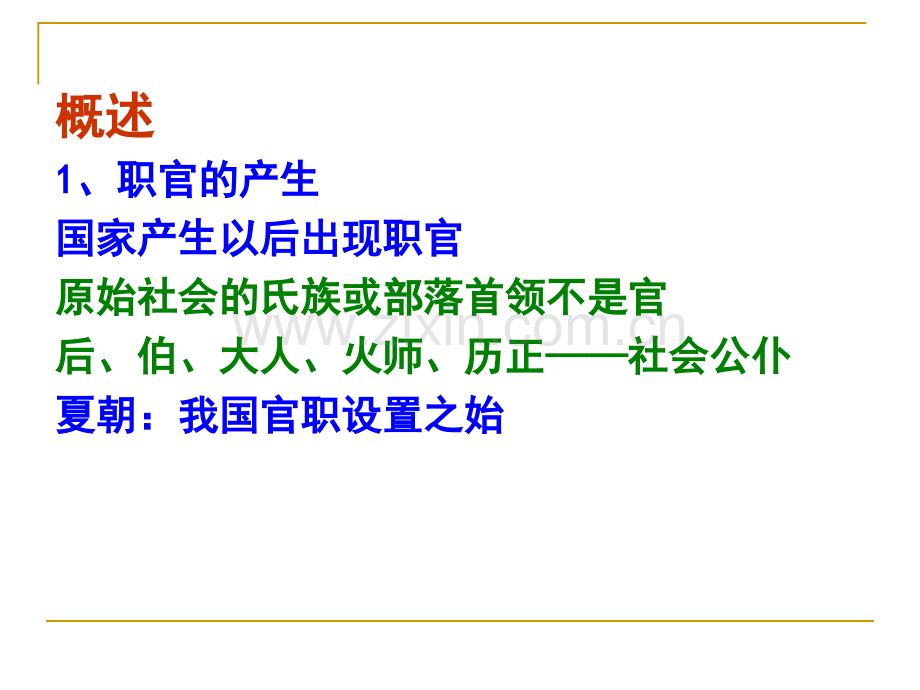 概述

1、职官的产生

国家产生以后出现职官

原始社会的氏族或部落首领不是官

后、伯、大人、火师、历正——社会公仆

夏朝：我国官职设置之始

www.zixin.com.cn